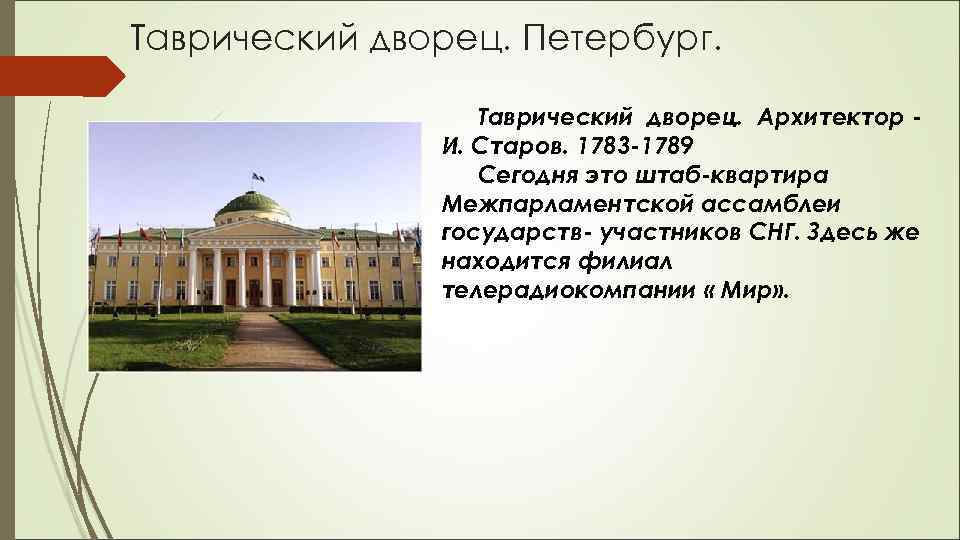 Таврический дворец. Петербург.

Таврический дворец. Архитектор - И. Старов. 1783-1789

Сегодня это штаб-квартира Межпарламентской ассамблеи государств- участников СНГ. Здесь же находится филиал телерадиокомпании « Мир».